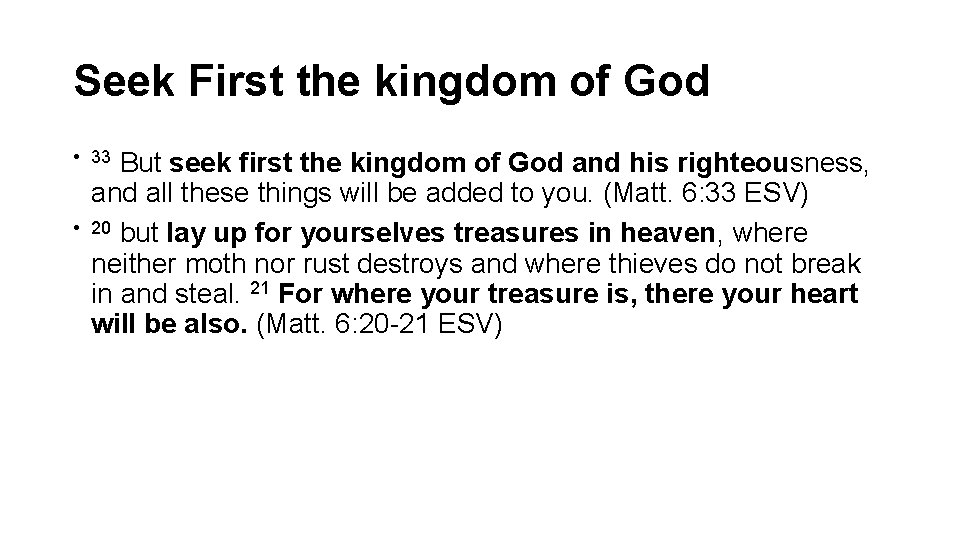 Seek First the kingdom of God

• $^{33}$ But seek first the kingdom of God and his righteousness, and all these things will be added to you. (Matt. 6:33 ESV)

• $^{20}$ but lay up for yourselves treasures in heaven, where neither moth nor rust destroys and where thieves do not break in and steal. $^{21}$ For where your treasure is, there your heart will be also. (Matt. 6:20-21 ESV)